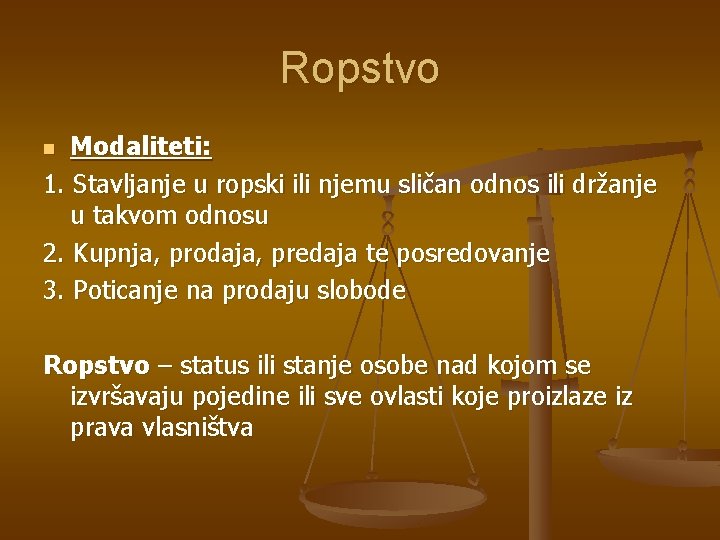 Ropstvo

Modaliteti:

1. Stavljanje u ropski ili njemu sličan odnos ili držanje u takvom odnosu
2. Kupnja, prodaja, predaja te posredovanje
3. Poticanje na prodaju slobode

Ropstvo – status ili stanje osobe nad kojom se izvršavaju pojedine ili sve ovlasti koje proizlaze iz prava vlasništva